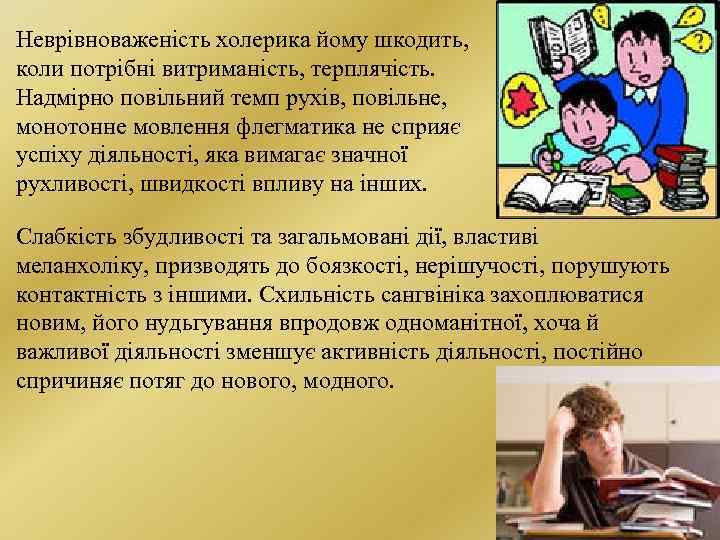 Неврівноваженість холерика йому шкодить, коли потрібні витриманість, терплячість. Надмірно повільний темп рухів, повільне, монотонне мовлення флегматика не сприяє успіху діяльності, яка вимагає значної рухливості, швидкості впливу на інших.

Слабкість збудливості та загальмовані дії, властиві меланхоліку, призводять до боязкості, нерішучості, порушують контактність з іншими. Схильність сангвініка захоплюватися новим, його нудьгування впродовж одноманітної, хоча й важливої діяльності зменшує активність діяльності, постійно спричиняє потяг до нового, модного.